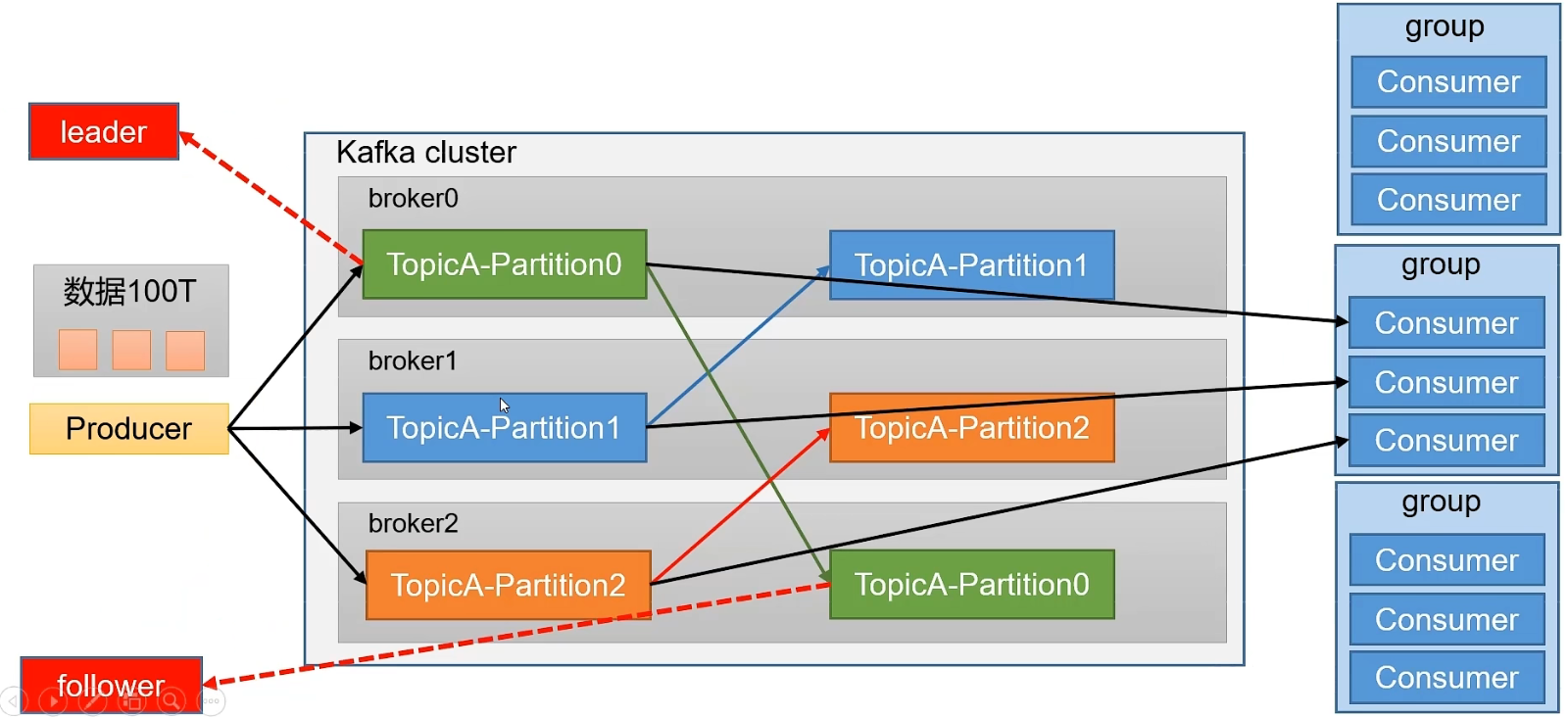 leader

数据100T

Producer

follower

Kafka cluster

broker0

TopicA-Partition0

TopicA-Partition1

broker1

TopicA-Partition1

TopicA-Partition2

broker2

TopicA-Partition2

TopicA-Partition0

group

Consumer

Consumer

Consumer

group

Consumer

Consumer

Consumer

group

Consumer

Consumer

Consumer